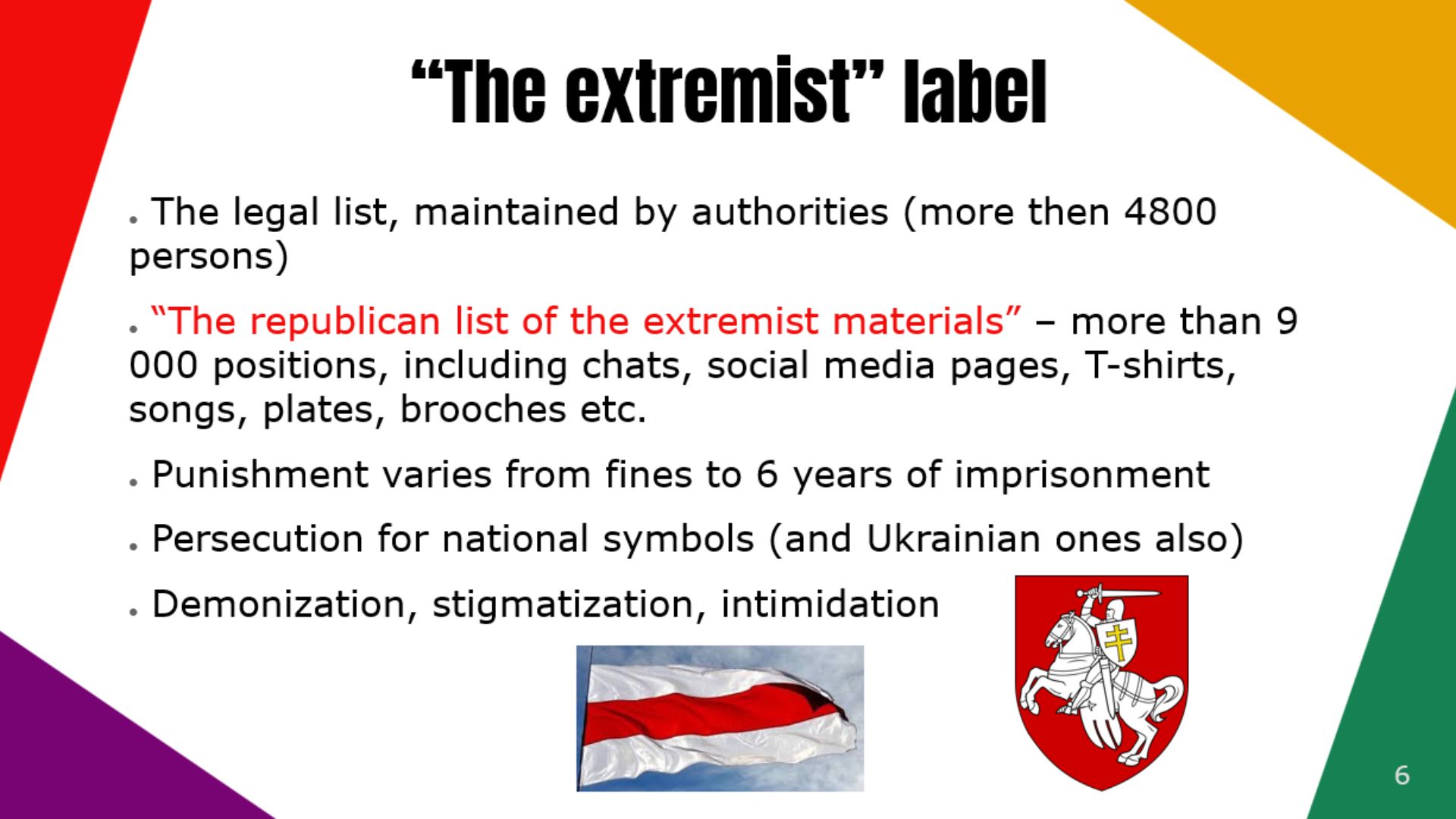 “The extremist” label

• The legal list, maintained by authorities (more then 4800 persons)

• “The republican list of the extremist materials” – more than 9 000 positions, including chats, social media pages, T-shirts, songs, plates, brooches etc.

• Punishment varies from fines to 6 years of imprisonment

• Persecution for national symbols (and Ukrainian ones also)

• Demonization, stigmatization, intimidation

6